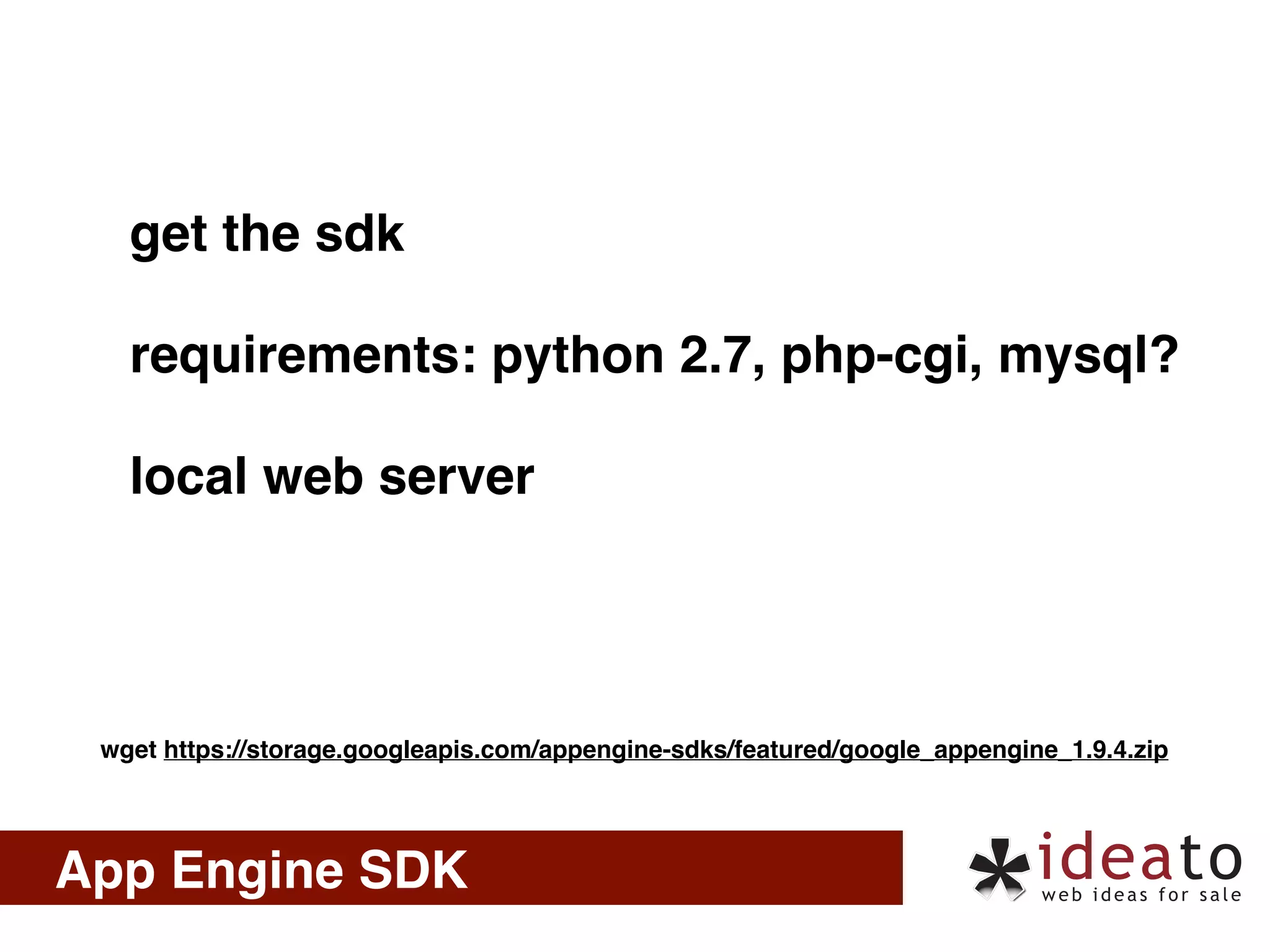 get the sdk

requirements: python 2.7, php-cgi, mysql?

local web server

wget https://storage.googleapis.com/appengine-sdks/featured/google_appengine_1.9.4.zip

App Engine SDK

ideato
web ideas for sale